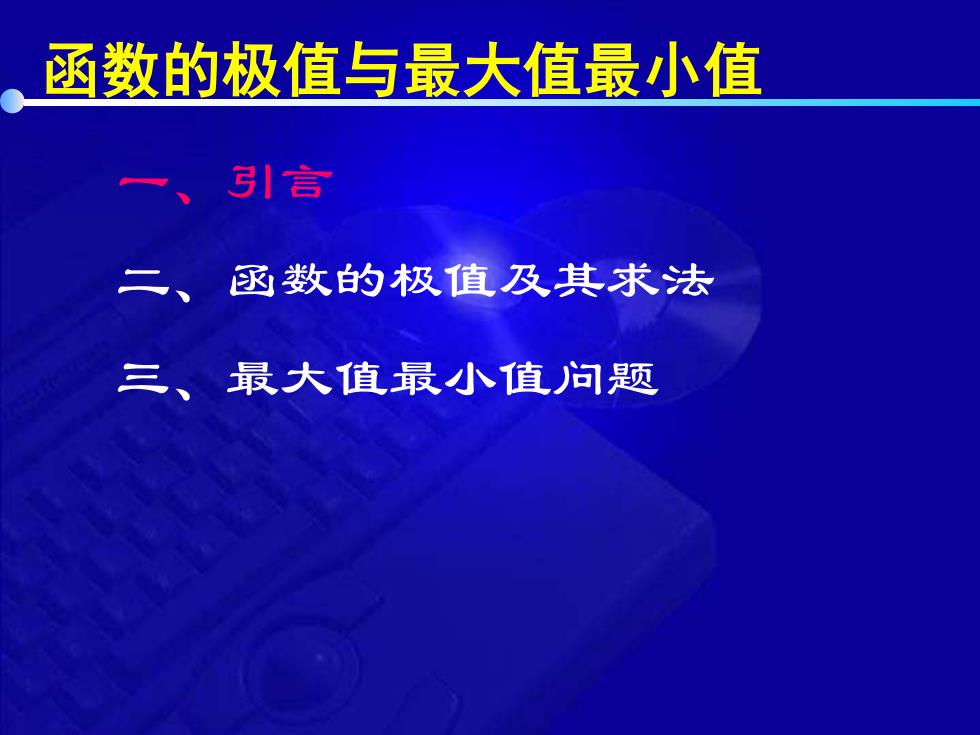 函数的极值与最大值最小值

一、引言

二、函数的极值及其求法

三、最大值最小值问题